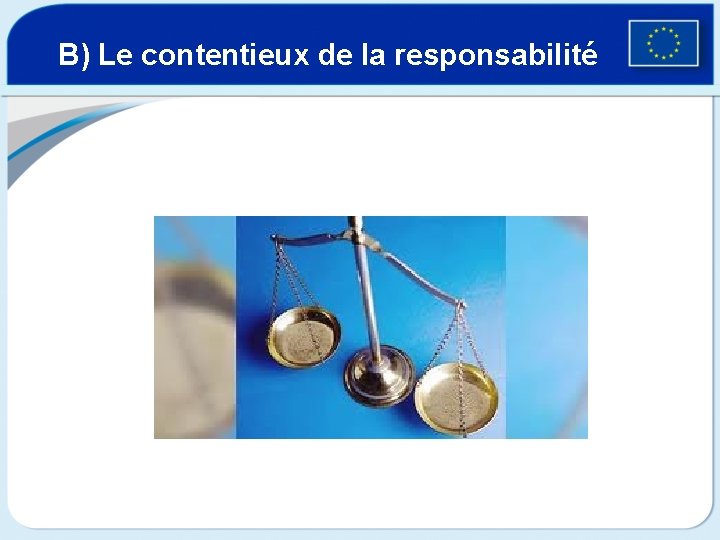 B) Le contentieux de la responsabilité